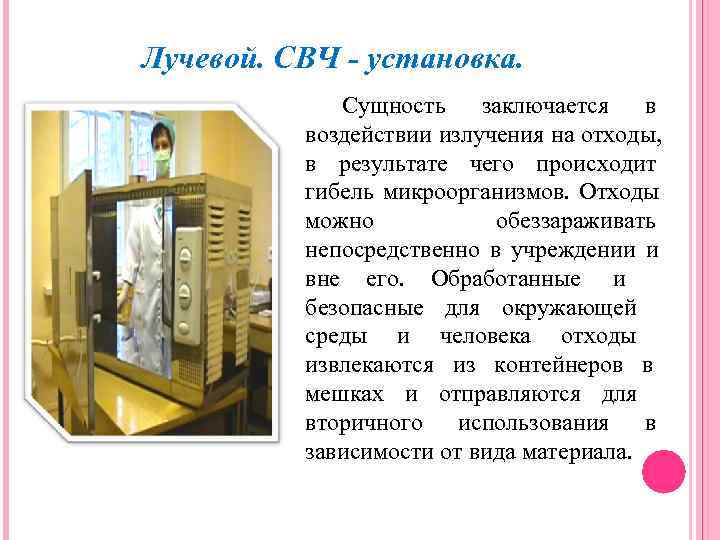 Лучевой. СВЧ - установка.

Сущность заключается в воздействии излучения на отходы, в результате чего происходит гибель микроорганизмов. Отходы можно обеззараживать непосредственно в учреждении и вне его. Обработанные и безопасные для окружающей среды и человека отходы извлекаются из контейнеров в мешках и отправляются для вторичного использования в зависимости от вида материала.